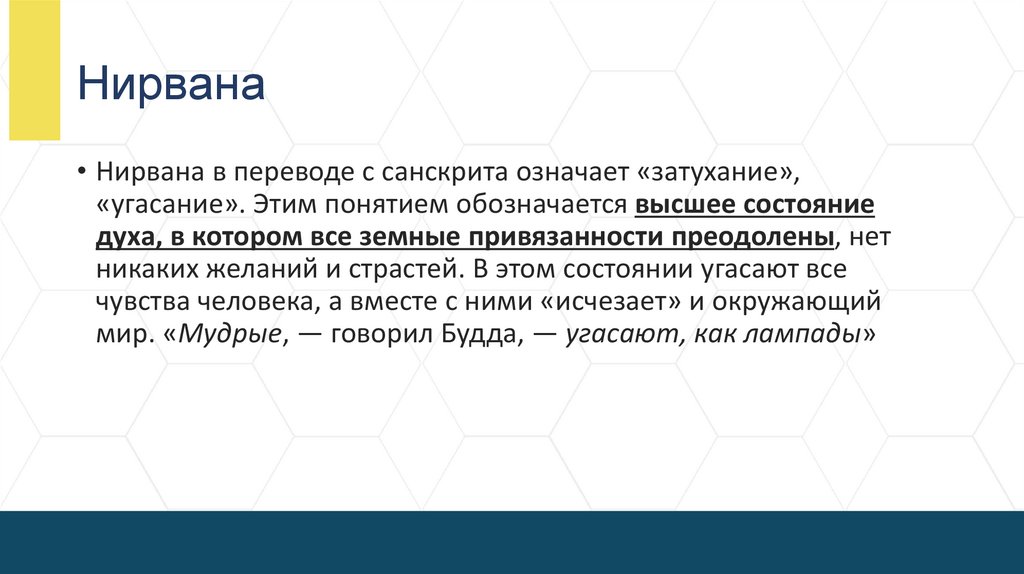 Нирвана

• Нирвана в переводе с санскрита означает «затухание», «угасание». Этим понятием обозначается высшее состояние духа, в котором все земные привязанности преодолены, нет никаких желаний и страстей. В этом состоянии угасают все чувства человека, а вместе с ними «исчезает» и окружающий мир. «Мудрые, — говорил Будда, — угасают, как лампады»